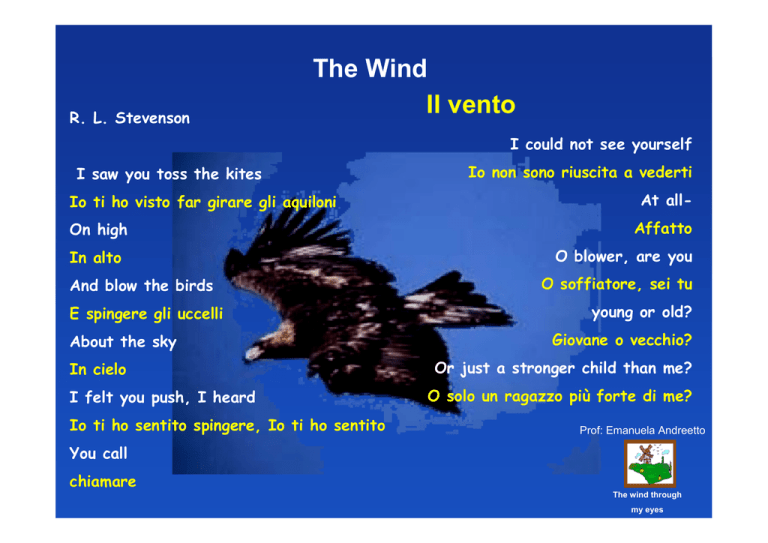 The Wind

Il vento

R. L. Stevenson

I saw you toss the kites
Io ti ho visto far girare gli aquiloni
On high
In alto
And blow the birds
E spingere gli uccelli
About the sky
In cielo
I felt you push, I heard
Io ti ho sentito spingere, Io ti ho sentito
You call
chiamare

I could not see yourself
Io non sono riuscita a vederti
At all-
Affatto
O blower, are you
O soffiatore, sei tu
young or old?
Giovane o vecchio?
Or just a stronger child than me?
O solo un ragazzo più forte di me?

Prof: Emanuela Andreetto

The wind through my eyes